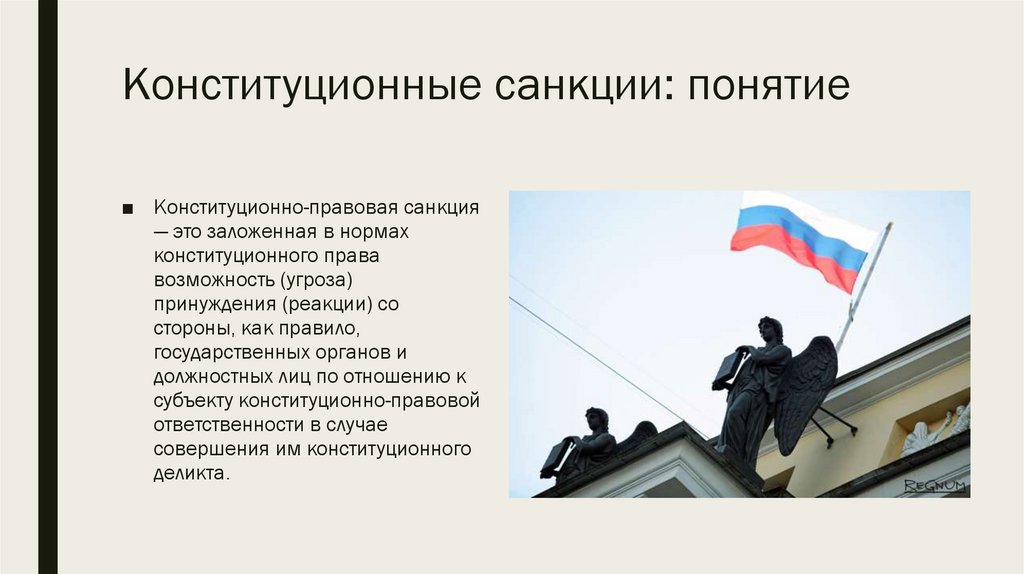 Конституционные санкции: понятие

■ Конституционно-правовая санкция — это заложенная в нормах конституционного права возможность (угроза) принуждения (реакции) со стороны, как правило, государственных органов и должностных лиц по отношению к субъекту конституционно-правовой ответственности в случае совершения им конституционного деликта.

REGNUM